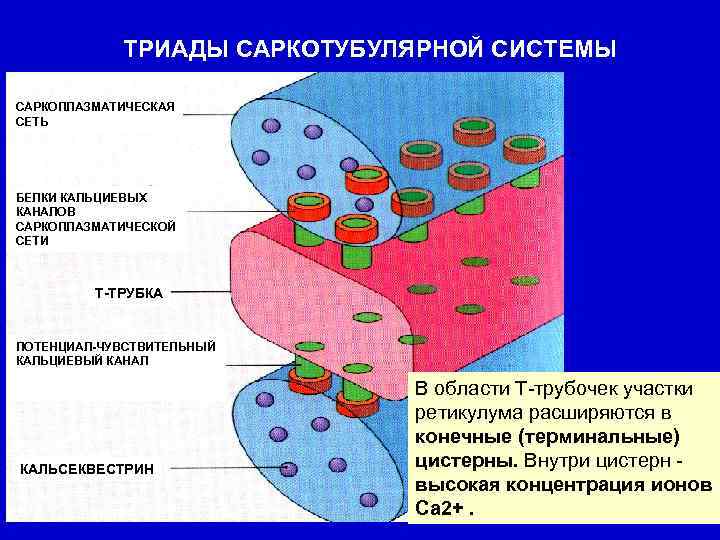 ТРИАДЫ САРКОТУБУЛЯРНОЙ СИСТЕМЫ

САРКОПЛАЗМАТИЧЕСКАЯ СЕТЬ

БЕЛКИ КАЛЬЦИЕВЫХ КАНАЛОВ САРКОПЛАЗМАТИЧЕСКОЙ СЕТИ

Т-ТРУБКА

ПОТЕНЦИАЛ-ЧУВСТВИТЕЛЬНЫЙ КАЛЬЦИЕВЫЙ КАНАЛ

КАЛЬСЕКВЕСТРИН

В области Т-трубочек участки ретикулума расширяются в конечные (терминальные) цистерны. Внутри цистерн - высокая концентрация ионов Са2+ .